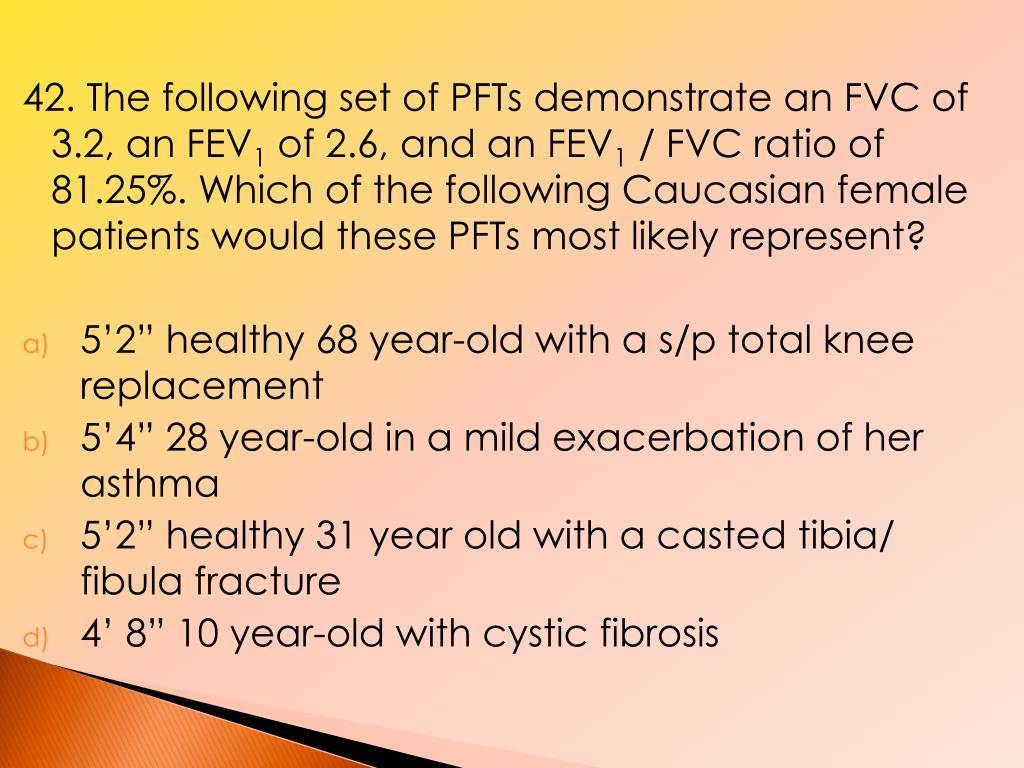 42. The following set of PFTs demonstrate an FVC of 3.2, an $FEV_1$ of 2.6, and an $FEV_1$ / FVC ratio of 81.25%. Which of the following Caucasian female patients would these PFTs most likely represent?

a) 5’2” healthy 68 year-old with a s/p total knee replacement
b) 5’4” 28 year-old in a mild exacerbation of her asthma
c) 5’2” healthy 31 year old with a casted tibia/ fibula fracture
d) 4’ 8” 10 year-old with cystic fibrosis